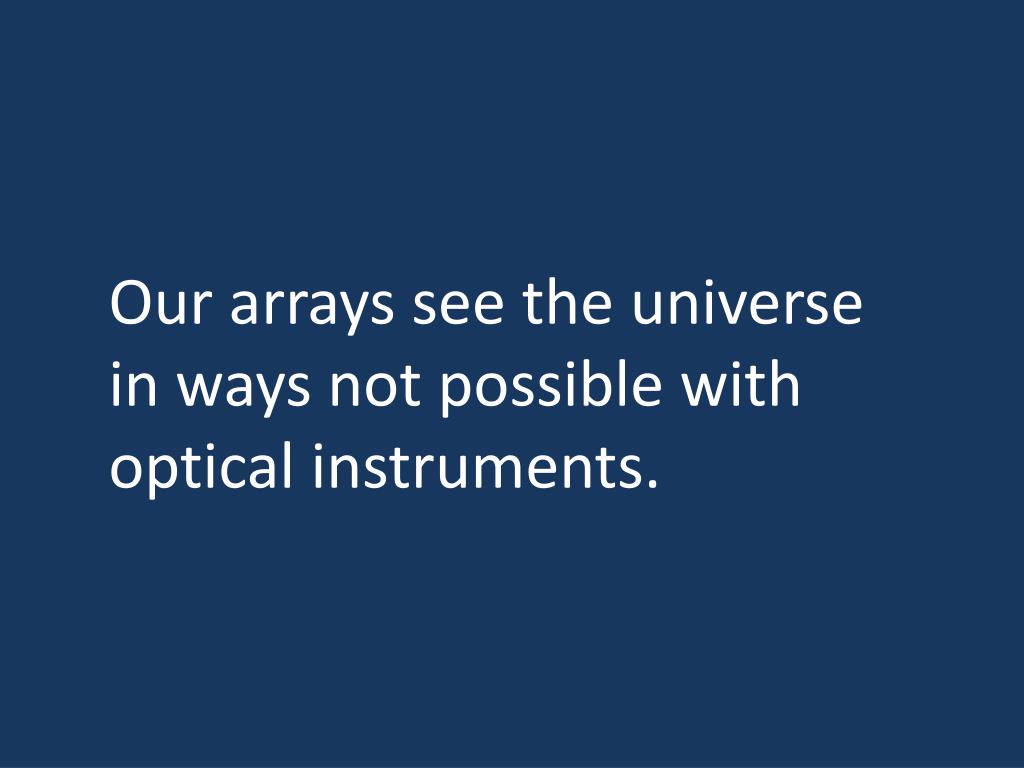 Our arrays see the universe in ways not possible with optical instruments.